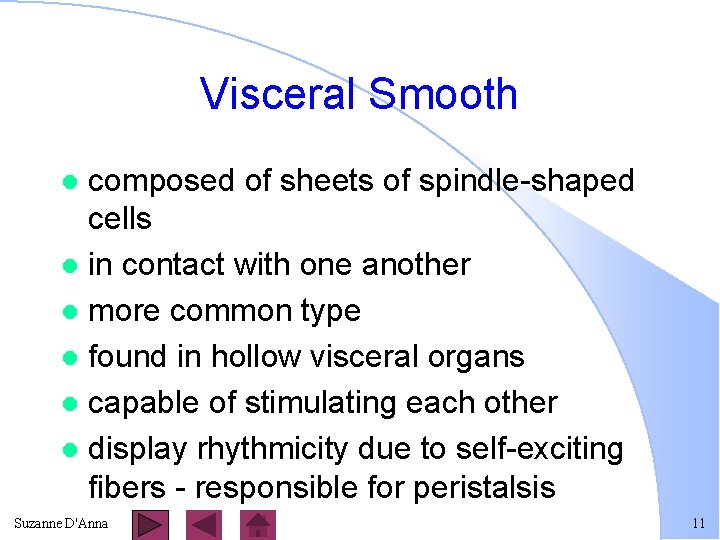 Visceral Smooth

- composed of sheets of spindle-shaped cells
- in contact with one another
- more common type
- found in hollow visceral organs
- capable of stimulating each other
- display rhythmicity due to self-exciting fibers - responsible for peristalsis

Suzanne D'Anna

11